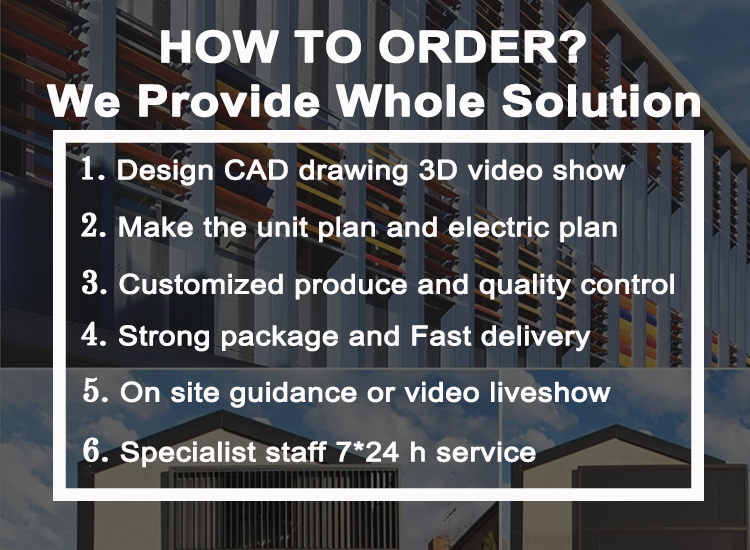 HOW TO ORDER?
We Provide Whole Solution

1. Design CAD drawing 3D video show

2. Make the unit plan and electric plan

3. Customized produce and quality control

4. Strong package and Fast delivery

5. On site guidance or video liveshow

6. Specialist staff 7*24 h service